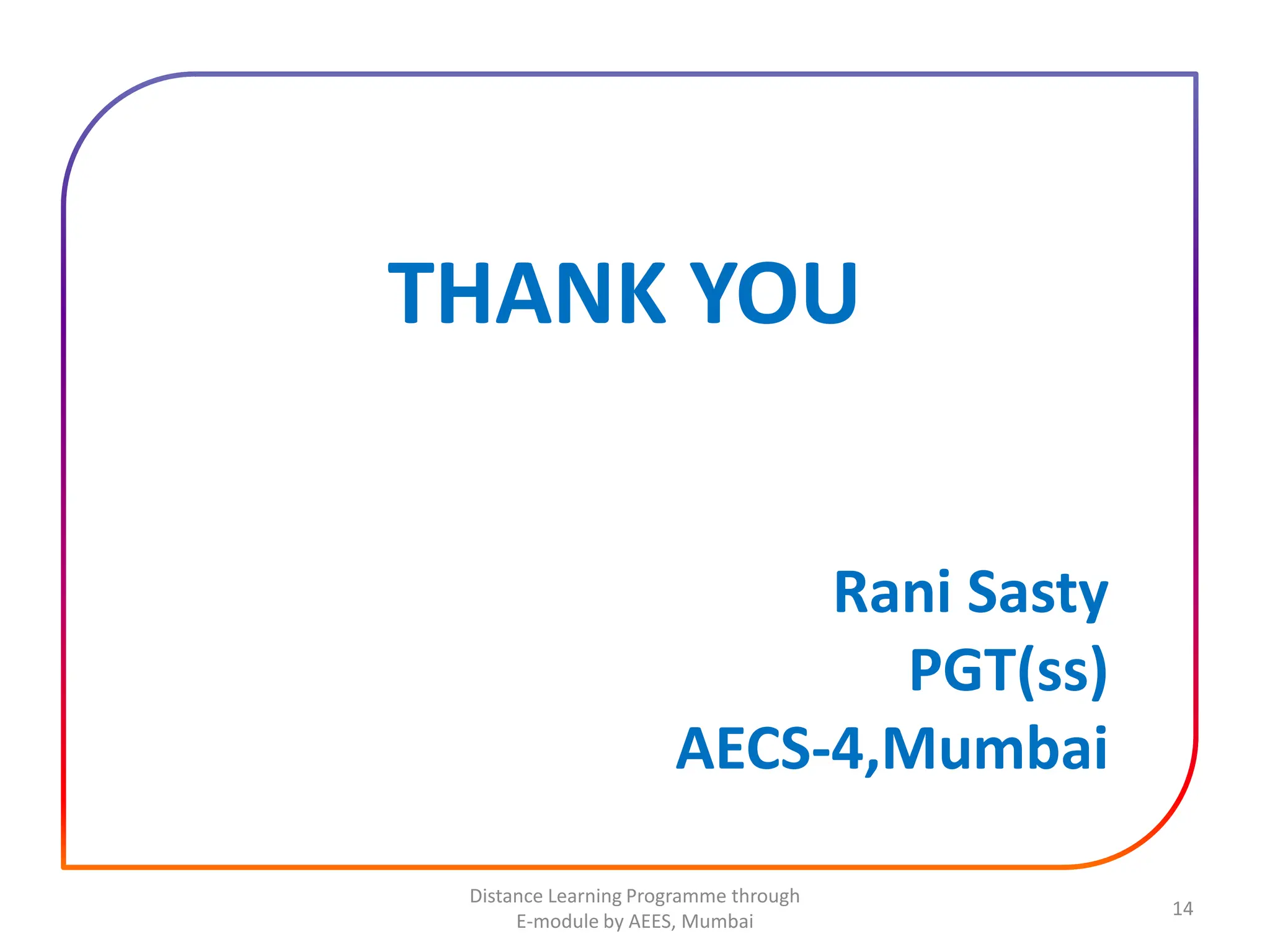 THANK YOU

Rani Sasty
PGT(ss)
AECS-4,Mumbai

Distance Learning Programme through E-module by AEES, Mumbai

14